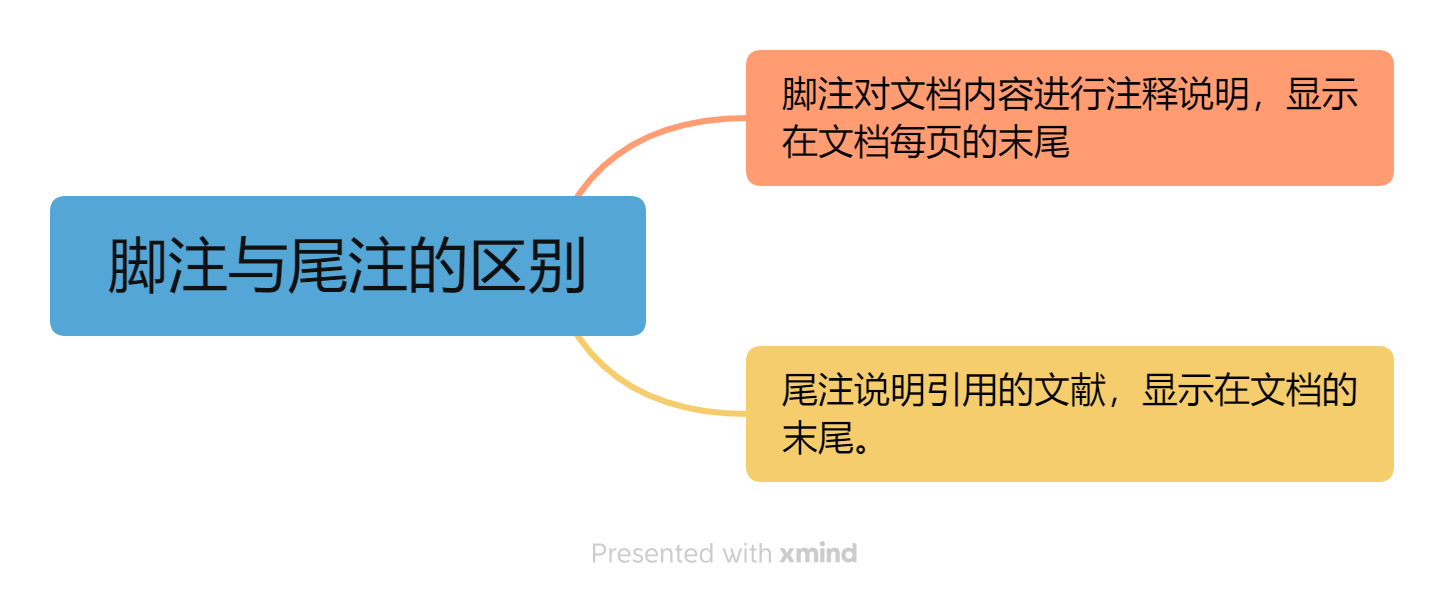 脚注与尾注的区别

脚注对文档内容进行注释说明，显示在文档每页的末尾

尾注说明引用的文献，显示在文档的末尾。

Presented with xmind